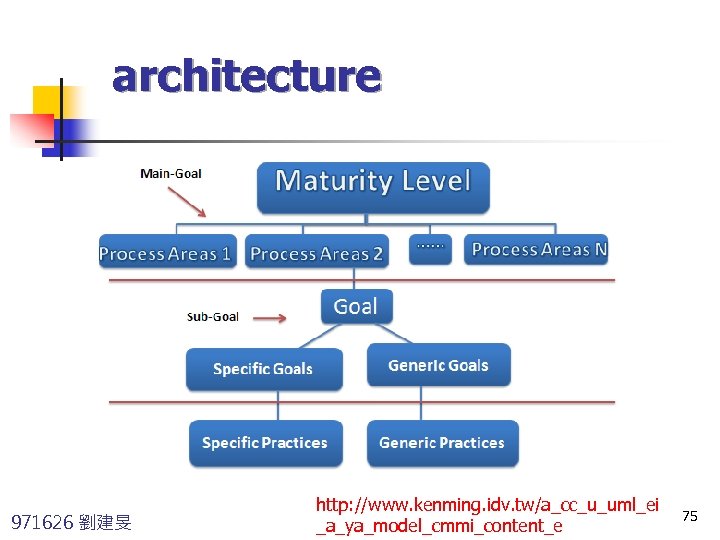 architecture

Main-Goal

Maturity Level

Process Areas 1

Process Areas 2

......

Process Areas N

Sub-Goal

Goal

Specific Goals

Generic Goals

Specific Practices

Generic Practices

971626 劉建旻

http://www.kenming.idv.tw/a_cc_u_uml_ei_a_ya_model_cmmi_content_e

75